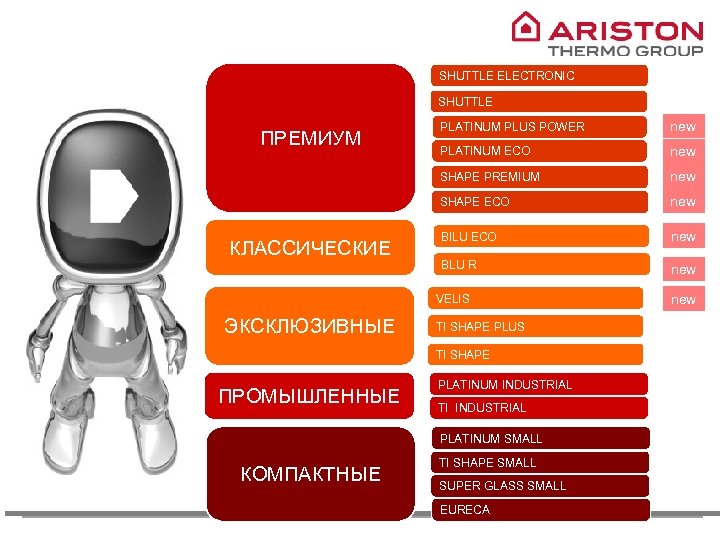 ARISTON
THERMO GROUP

ПРЕМИУМ

SHUTTLE ELECTRONIC
SHUTTLE
PLATINUM PLUS POWER new
PLATINUM ECO new
SHAPE PREMIUM new
SHAPE ECO new

КЛАССИЧЕСКИЕ

BILU ECO new
BLU R new

ЭКСКЛЮЗИВНЫЕ

VELIS new
TI SHAPE PLUS
TI SHAPE

ПРОМЫШЛЕННЫЕ

PLATINUM INDUSTRIAL
TI INDUSTRIAL

КОМПАКТНЫЕ

PLATINUM SMALL
TI SHAPE SMALL
SUPER GLASS SMALL
EURECA